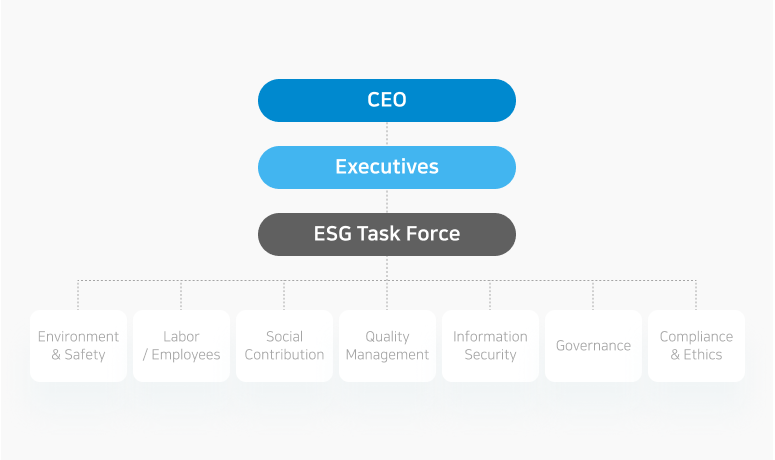 CEO

Executives

ESG Task Force

Environment & Safety

Labor / Employees

Social Contribution

Quality Management

Information Security

Governance

Compliance & Ethics